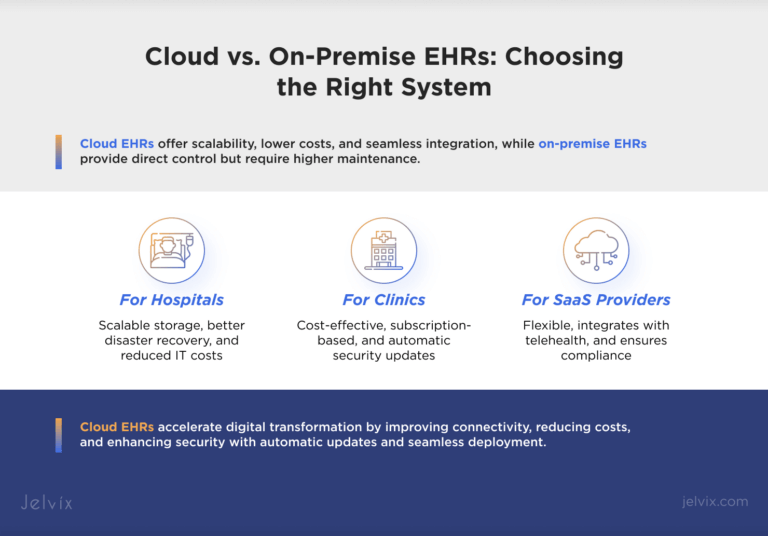 Cloud vs. On-Premise EHRs: Choosing the Right System

Cloud EHRs offer scalability, lower costs, and seamless integration, while on-premise EHRs provide direct control but require higher maintenance.

For Hospitals

Scalable storage, better disaster recovery, and reduced IT costs

For Clinics

Cost-effective, subscription-based, and automatic security updates

For SaaS Providers

Flexible, integrates with telehealth, and ensures compliance

Cloud EHRs accelerate digital transformation by improving connectivity, reducing costs, and enhancing security with automatic updates and seamless deployment.

Jelvix

jelvix.com